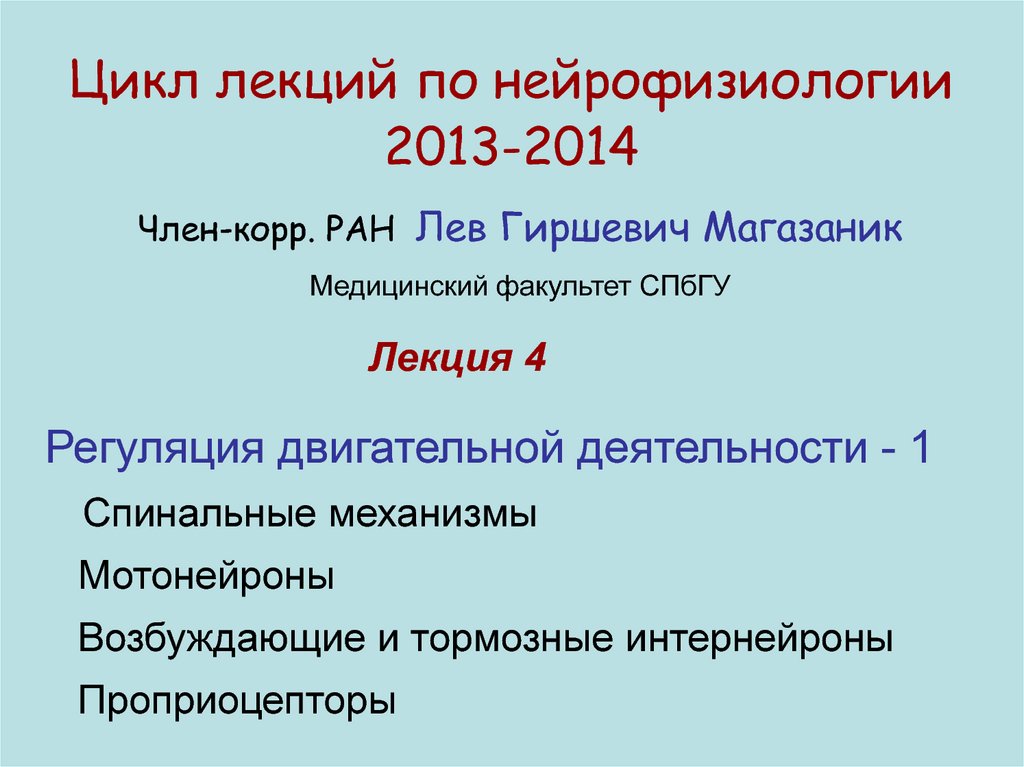 Цикл лекций по нейрофизиологии 2013-2014

Член-корр. РАН Лев Гиршевич Магазаник

Медицинский факультет СПбГУ

Лекция 4

Регуляция двигательной деятельности - 1

Спинальные механизмы

Мотонейроны

Возбуждающие и тормозные интернейроны

Проприоцепторы